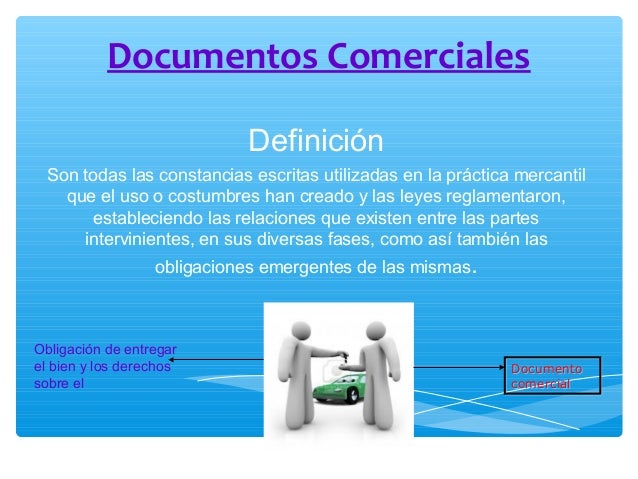 Documentos Comerciales

Definición

Son todas las constancias escritas utilizadas en la práctica mercantil que el uso o costumbres han creado y las leyes reglamentaron, estableciendo las relaciones que existen entre las partes intervinientes, en sus diversas fases, como así también las obligaciones emergentes de las mismas.

Obligación de entregar el bien y los derechos sobre el

Documento comercial